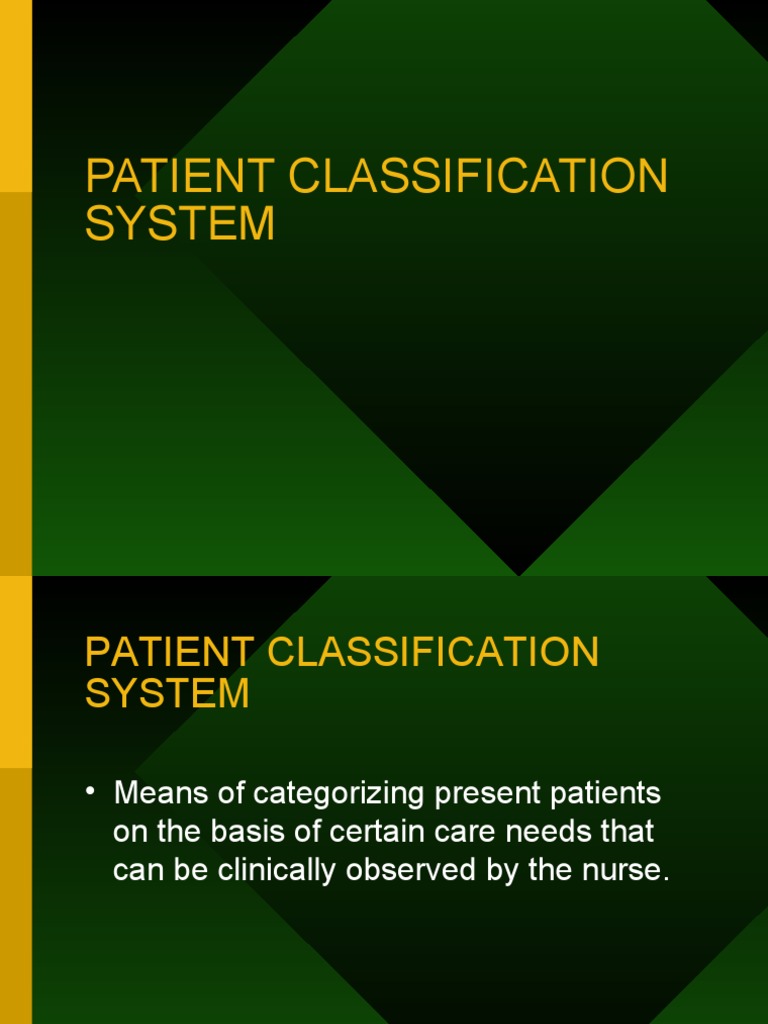 PATIENT CLASSIFICATION SYSTEM

PATIENT CLASSIFICATION SYSTEM

• Means of categorizing present patients on the basis of certain care needs that can be clinically observed by the nurse.